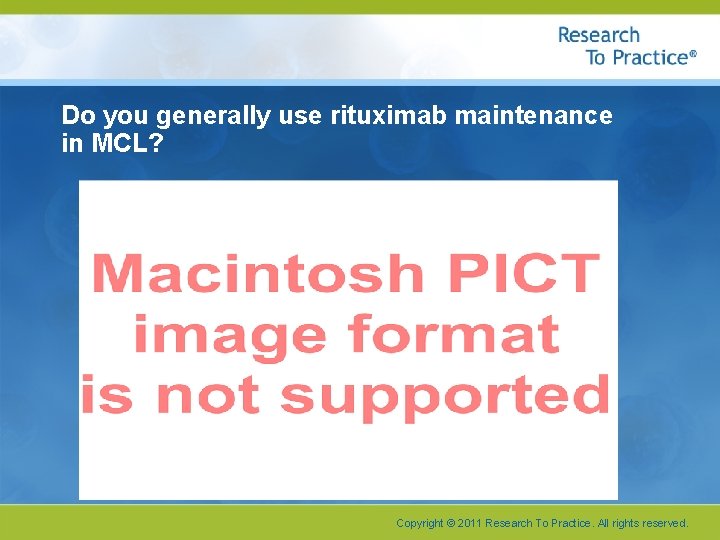 Research To Practice®

Do you generally use rituximab maintenance in MCL?

Macintosh PICT image format is not supported

Copyright © 2011 Research To Practice. All rights reserved.